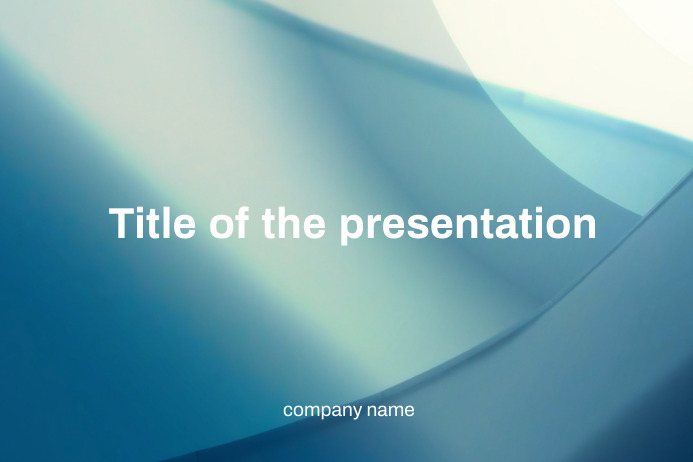 Title of the presentation

company name